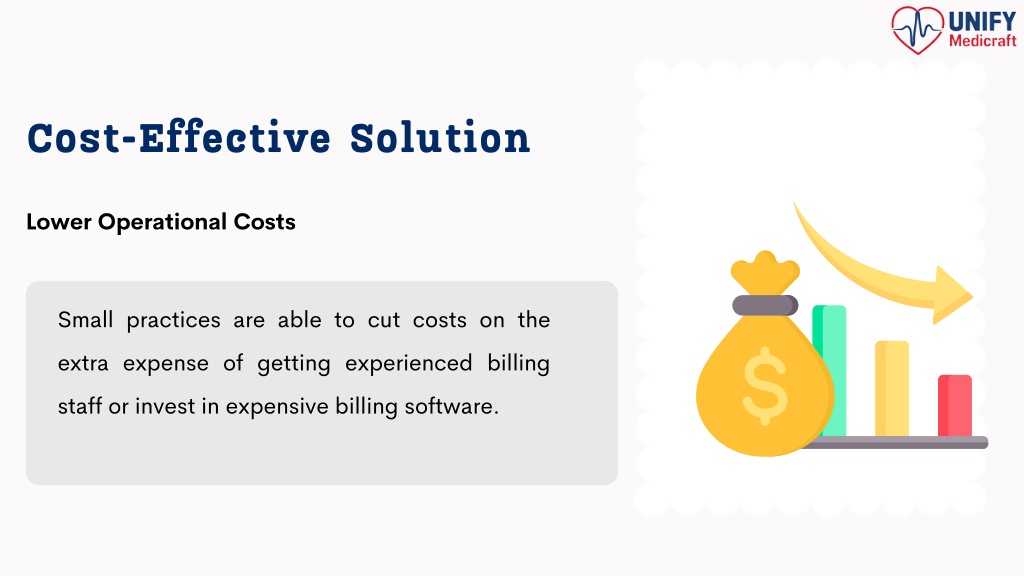 UNIFY
Medicraft

Cost-Effective Solution

Lower Operational Costs

Small practices are able to cut costs on the extra expense of getting experienced billing staff or invest in expensive billing software.

$